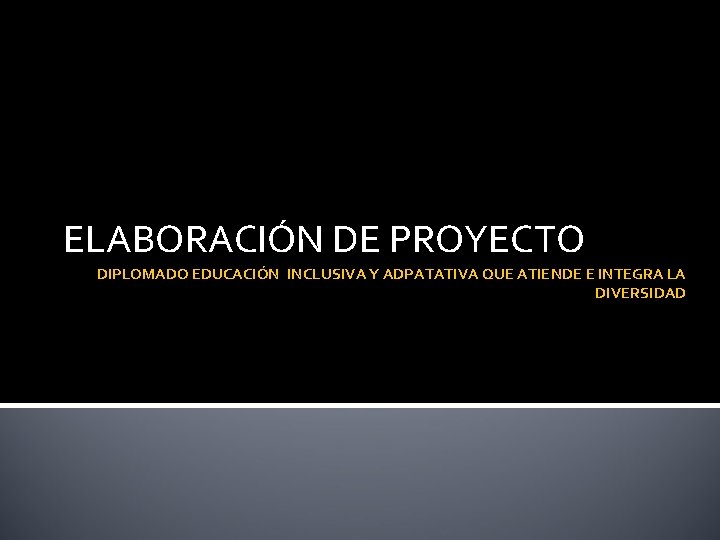 ELABORACIÓN DE PROYECTO

DIPLOMADO EDUCACIÓN INCLUSIVA Y ADPATATIVA QUE ATIENDE E INTEGRA LA DIVERSIDAD